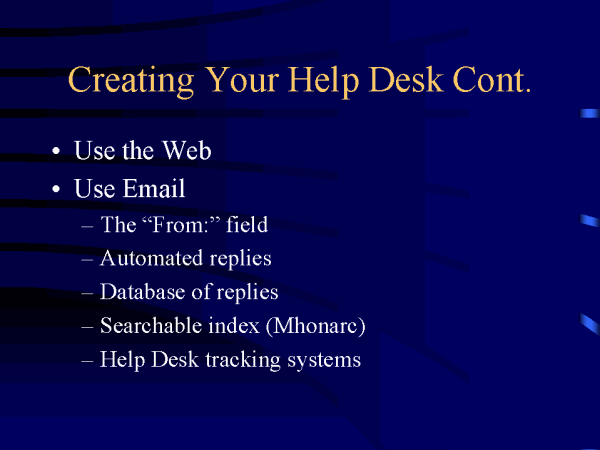 Creating Your Help Desk Cont.

• Use the Web
• Use Email
– The “From:” field
– Automated replies
– Database of replies
– Searchable index (Mhonarc)
– Help Desk tracking systems